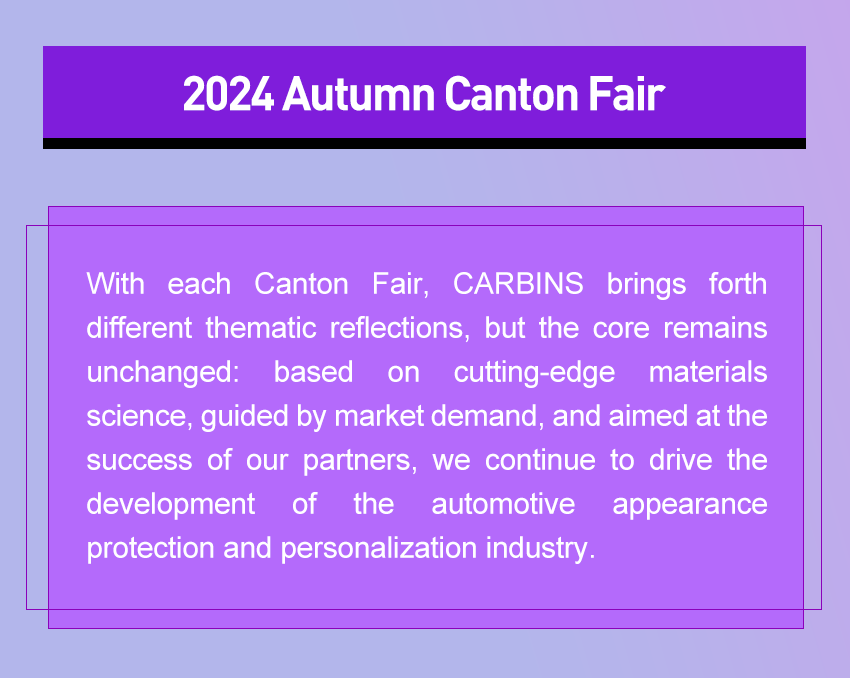 2024 Autumn Canton Fair

With each Canton Fair, CARBINS brings forth different thematic reflections, but the core remains unchanged: based on cutting-edge materials science, guided by market demand, and aimed at the success of our partners, we continue to drive the development of the automotive appearance protection and personalization industry.